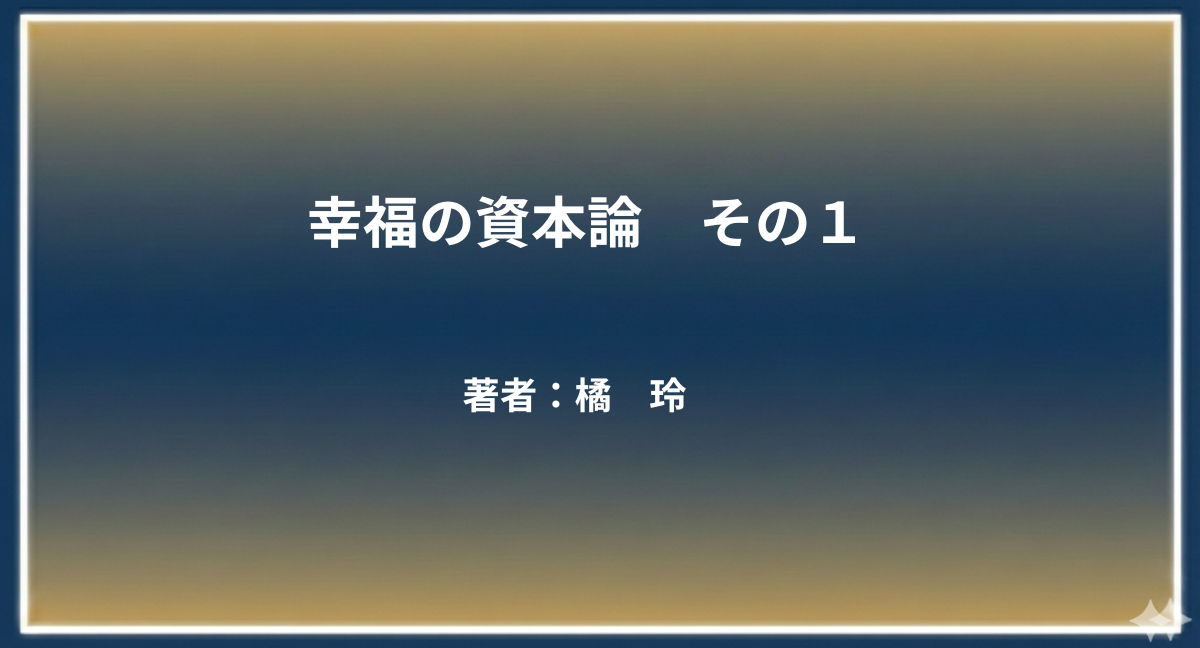 幸福の資本論　その１

著者：橘　玲